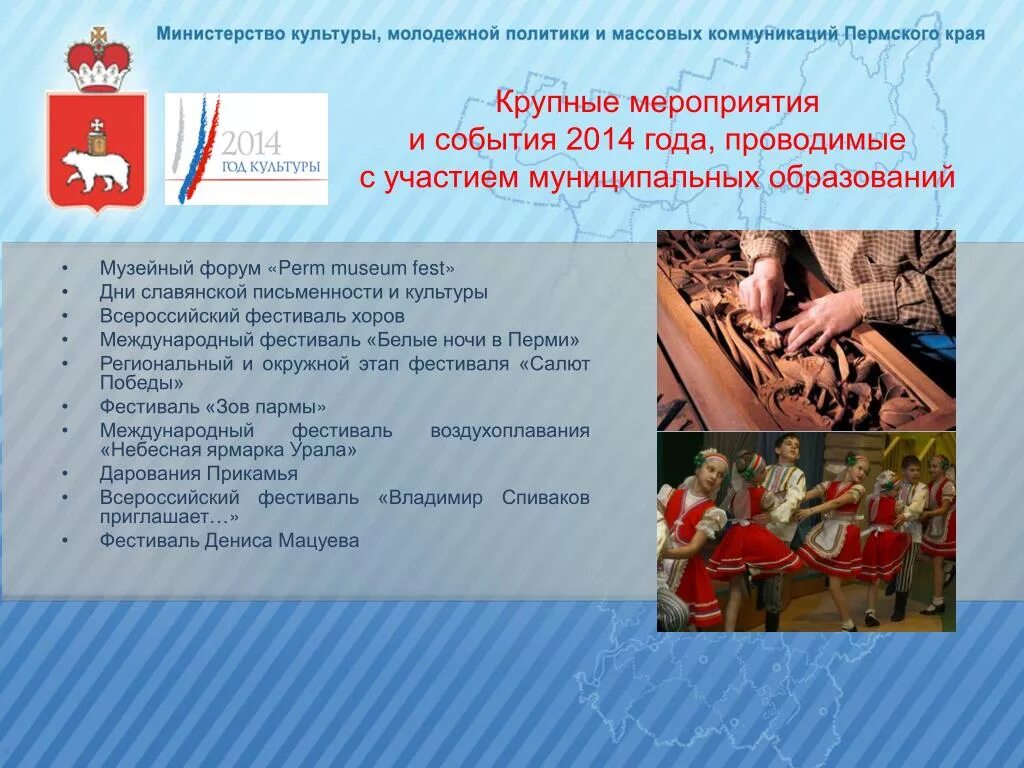 Министерство культуры, молодежной политики и массовых коммуникаций Пермского края

2014
ГОД КУЛЬТУРЫ

Крупные мероприятия
и события 2014 года, проводимые
с участием муниципальных образований

• Музейный форум «Perm museum fest»
• Дни славянской письменности и культуры
• Всероссийский фестиваль хоров
• Международный фестиваль «Белые ночи в Перми»
• Региональный и окружной этап фестиваля «Салют Победы»
• Фестиваль «Зов пармы»
• Международный фестиваль воздухоплавания «Небесная ярмарка Урала»
• Дарования Прикамья
• Всероссийский фестиваль «Владимир Спиваков приглашает…»
• Фестиваль Дениса Мацуева